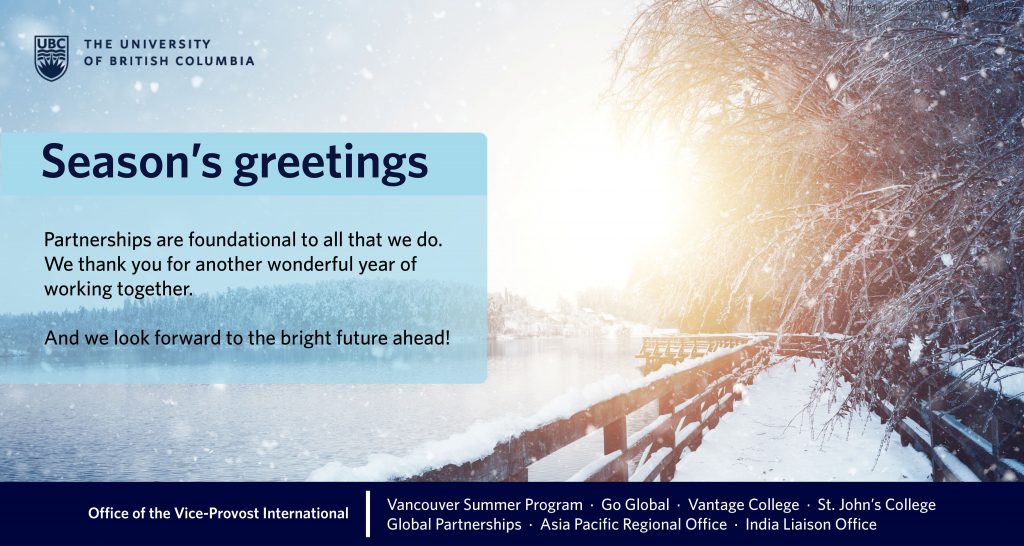 UBC THE UNIVERSITY OF BRITISH COLUMBIA

Season's greetings

Partnerships are foundational to all that we do. We thank you for another wonderful year of working together.

And we look forward to the bright future ahead!

Office of the Vice-Provost International

Vancouver Summer Program · Go Global · Vantage College · St. John's College
Global Partnerships · Asia Pacific Regional Office · India Liaison Office